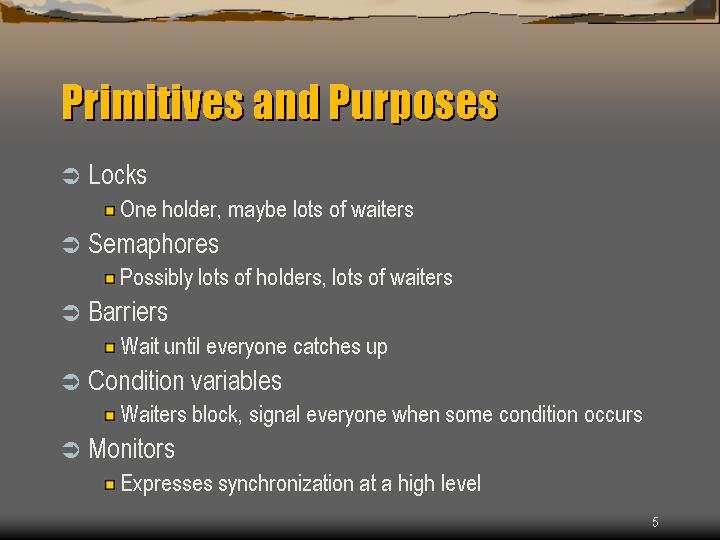 Primitives and Purposes

Locks
One holder, maybe lots of waiters
Semaphores
Possibly lots of holders, lots of waiters
Barriers
Wait until everyone catches up
Condition variables
Waiters block, signal everyone when some condition occurs
Monitors
Expresses synchronization at a high level

5